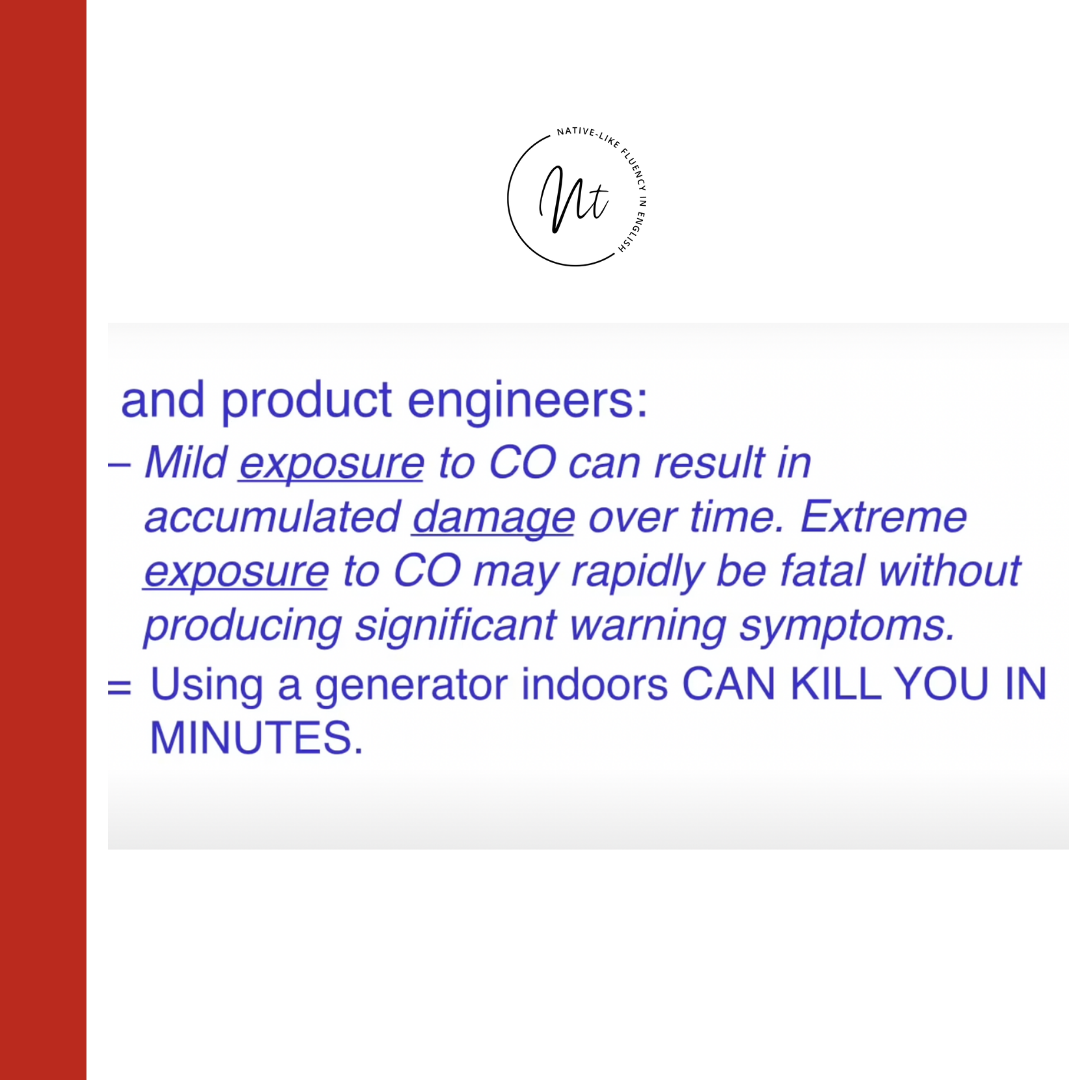 NATIVE-LIKE FLUENCY IN ENGLISH
Nt

and product engineers:
– Mild exposure to CO can result in accumulated damage over time. Extreme exposure to CO may rapidly be fatal without producing significant warning symptoms.
= Using a generator indoors CAN KILL YOU IN MINUTES.